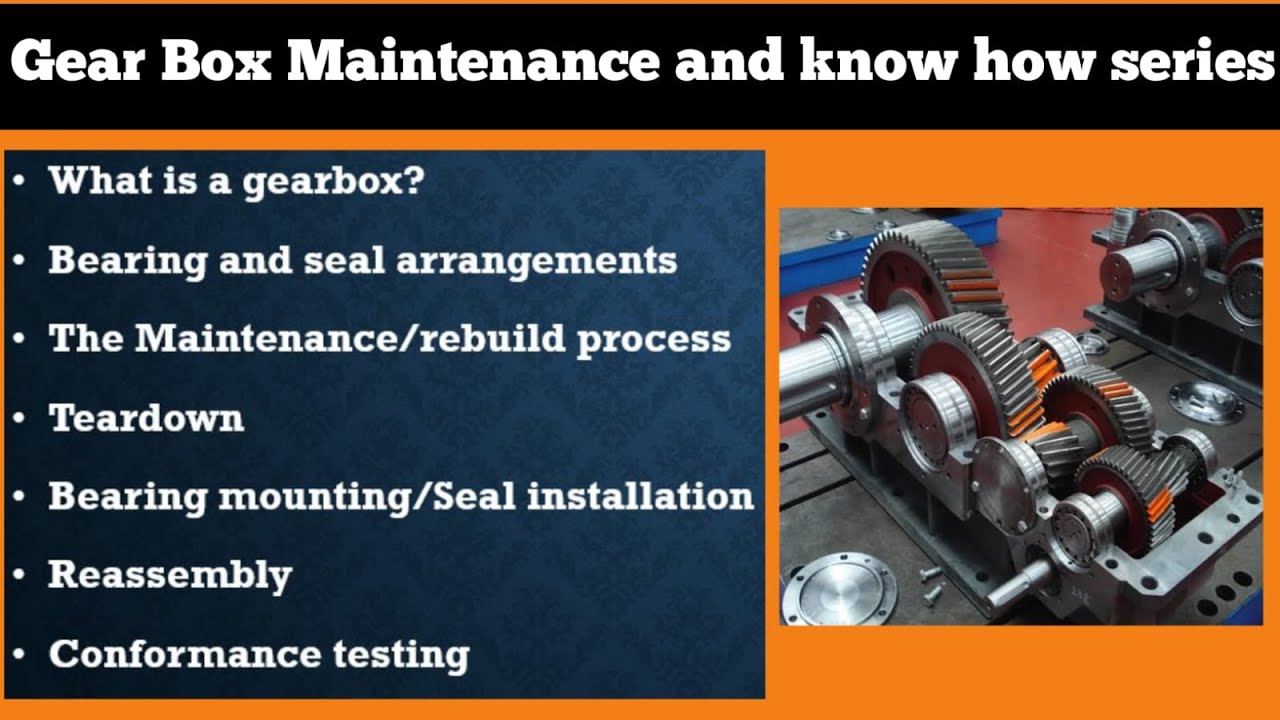 Gear Box Maintenance and know how series

• What is a gearbox?
• Bearing and seal arrangements
• The Maintenance/rebuild process
• Teardown
• Bearing mounting/Seal installation
• Reassembly
• Conformance testing